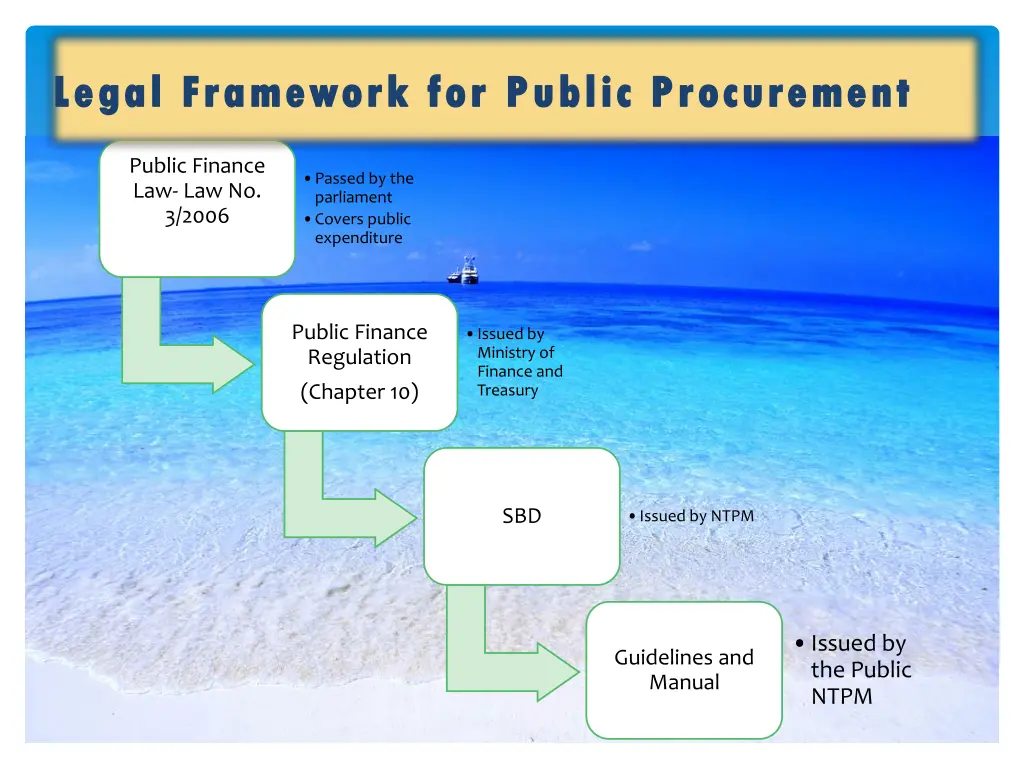 Legal Framework for Public Procurement

Public Finance Law- Law No. 3/2006

• Passed by the parliament
• Covers public expenditure

Public Finance Regulation
(Chapter 10)

• Issued by Ministry of Finance and Treasury

SBD

• Issued by NTPM

Guidelines and Manual

• Issued by the Public NTPM